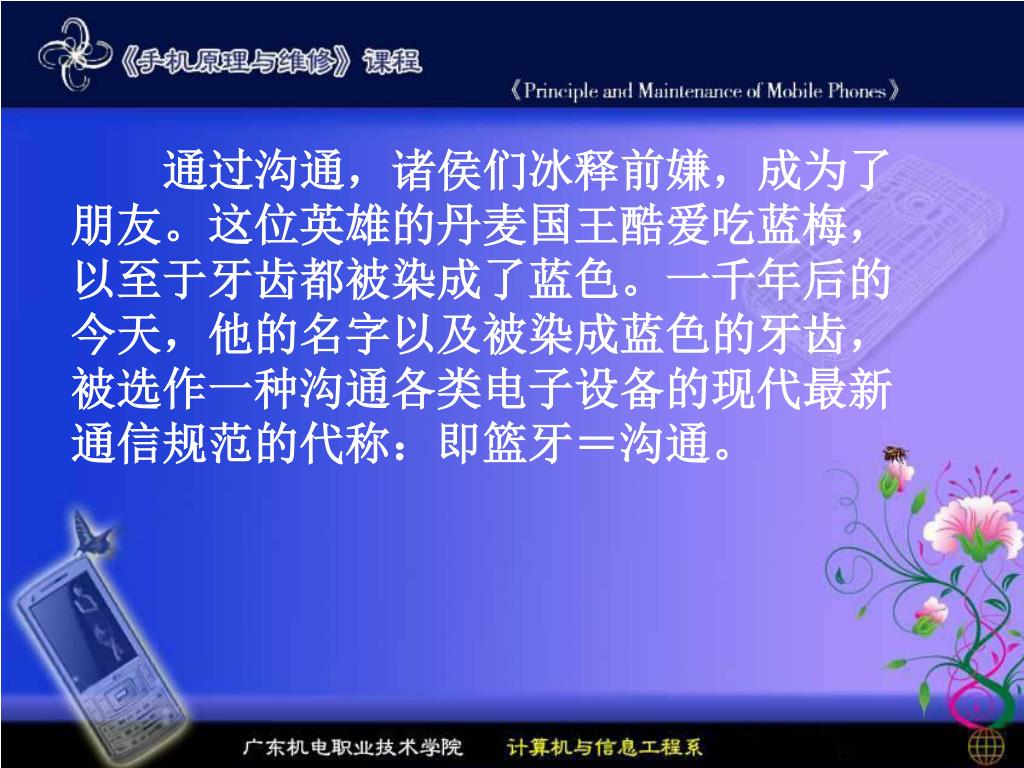 《手机原理与维修》课程

《Principle and Maintenance of Mobile Phones》

通过沟通，诸侯们冰释前嫌，成为了朋友。这位英雄的丹麦国王酷爱吃蓝梅，以至于牙齿都被染成了蓝色。一千年后的今天，他的名字以及被染成蓝色的牙齿，被选作一种沟通各类电子设备的现代最新通信规范的代称：即篮牙＝沟通。

广东机电职业技术学院　计算机与信息工程系